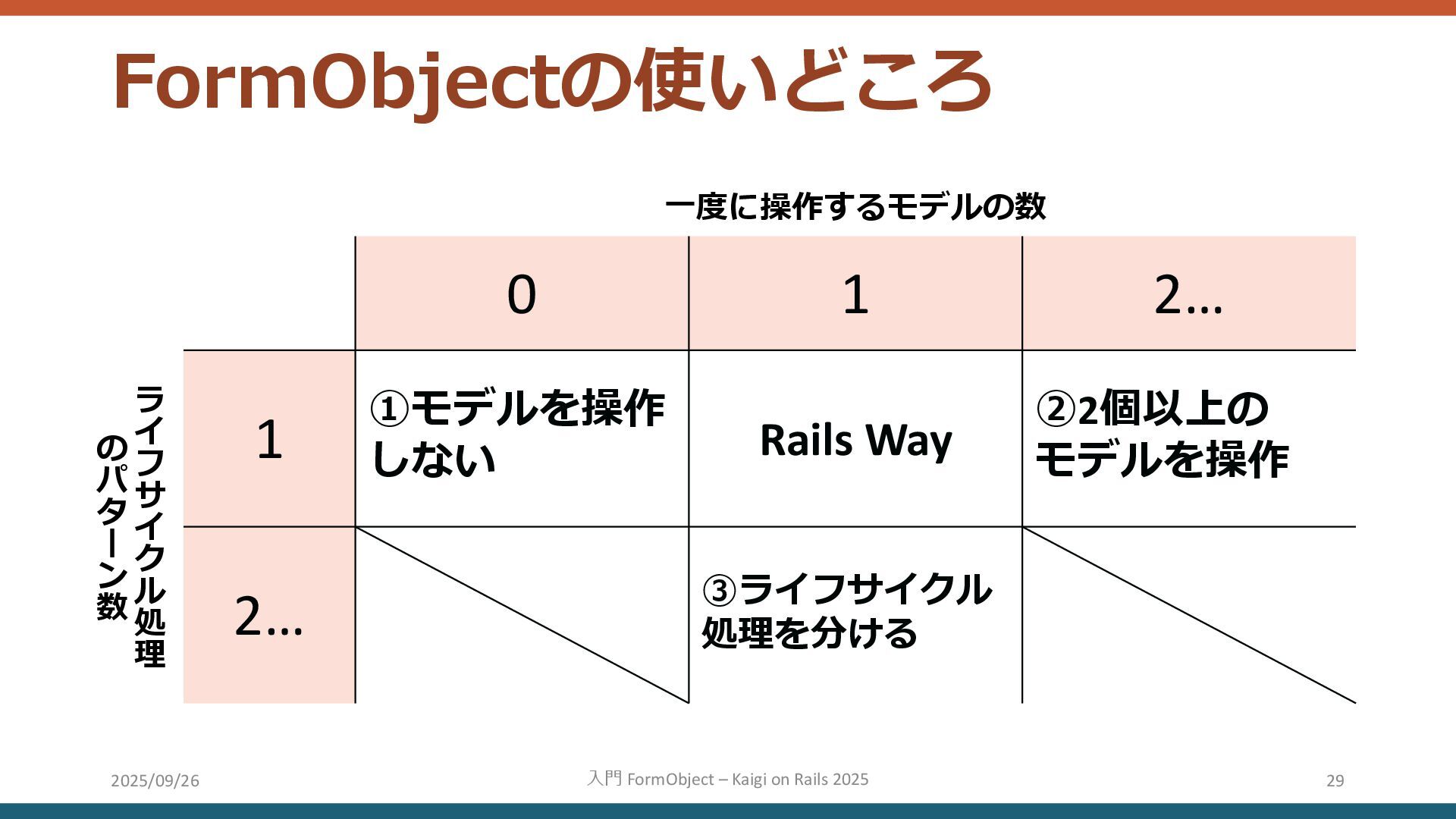 FormObjectの使いどころ

一度に操作するモデルの数

ライフサイクル処理のパターン数

| | 0 | 1 | 2… |
|---|---|---|---|
| 1 | ①モデルを操作しない | Rails Way | ②2個以上のモデルを操作 |
| 2… | | ③ライフサイクル処理を分ける | |

2025/09/26

入門 FormObject – Kaigi on Rails 2025

29